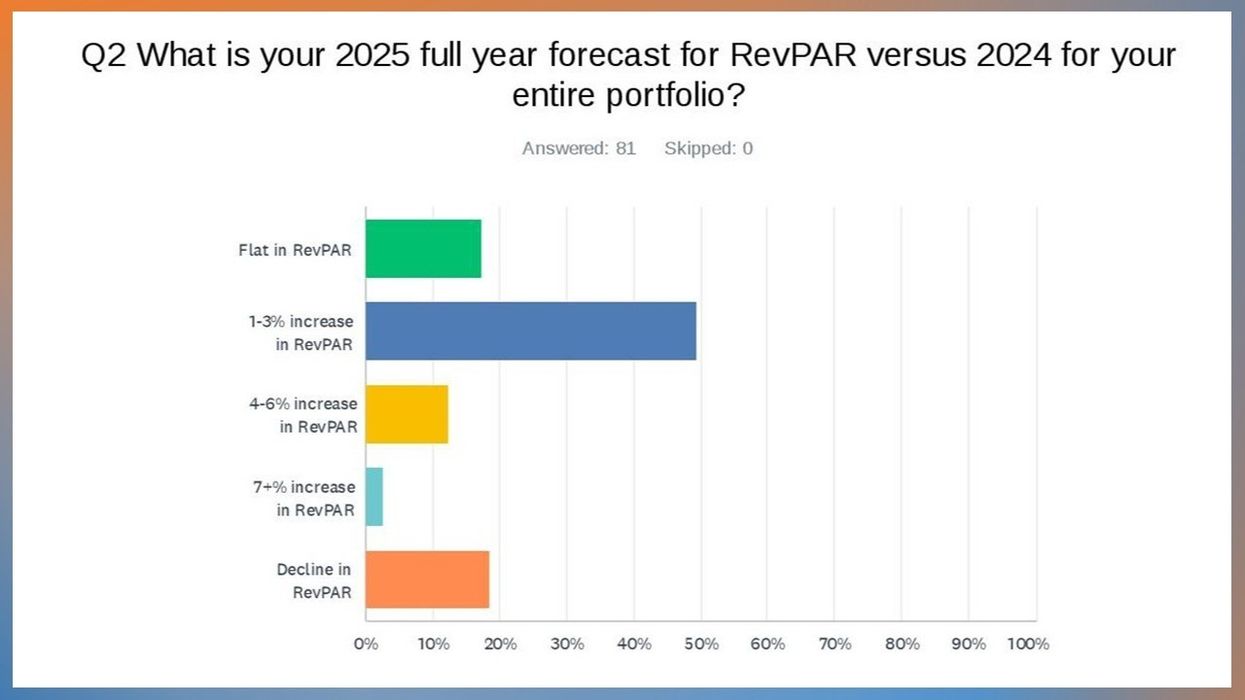 Q2 What is your 2025 full year forecast for RevPAR versus 2024 for your entire portfolio?

Answered: 81 Skipped: 0

Flat in RevPAR

1-3% increase in RevPAR

4-6% increase in RevPAR

7+% increase in RevPAR

Decline in RevPAR

0% 10% 20% 30% 40% 50% 60% 70% 80% 90% 100%